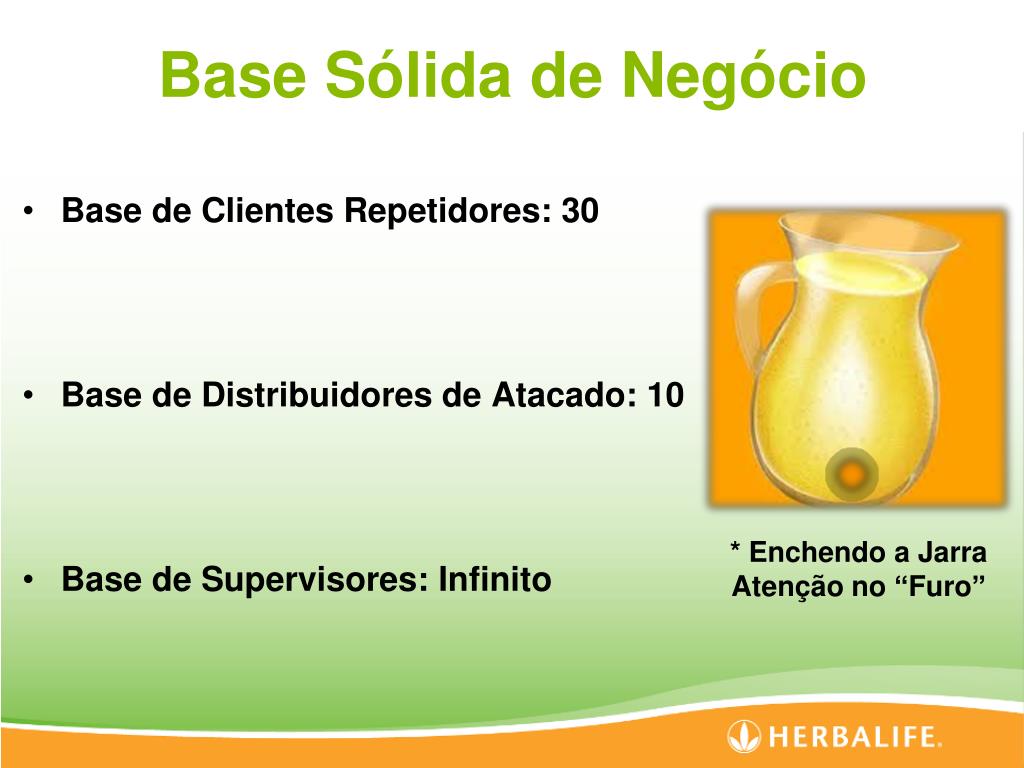 Base Sólida de Negócio

• Base de Clientes Repetidores: 30

• Base de Distribuidores de Atacado: 10

• Base de Supervisores: Infinito

* Enchendo a Jarra
Atenção no “Furo”

HERBALIFE.